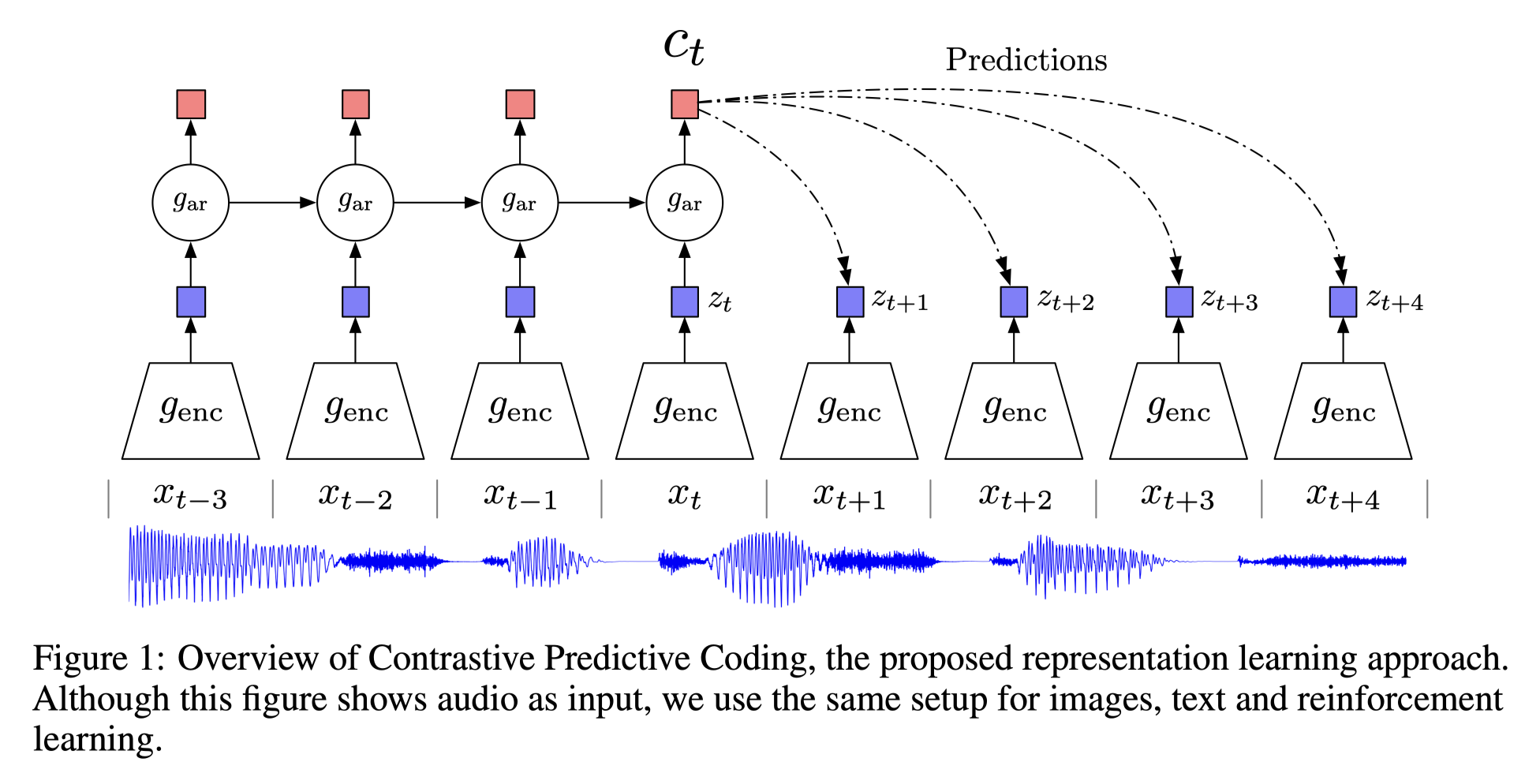 $c_t$

Predictions

$g_{ar}$ $g_{ar}$ $g_{ar}$ $g_{ar}$

$z_t$ $z_{t+1}$ $z_{t+2}$ $z_{t+3}$ $z_{t+4}$

$g_{enc}$ $g_{enc}$ $g_{enc}$ $g_{enc}$ $g_{enc}$ $g_{enc}$ $g_{enc}$ $g_{enc}$

$x_{t-3}$ $x_{t-2}$ $x_{t-1}$ $x_t$ $x_{t+1}$ $x_{t+2}$ $x_{t+3}$ $x_{t+4}$

Figure 1: Overview of Contrastive Predictive Coding, the proposed representation learning approach. Although this figure shows audio as input, we use the same setup for images, text and reinforcement learning.